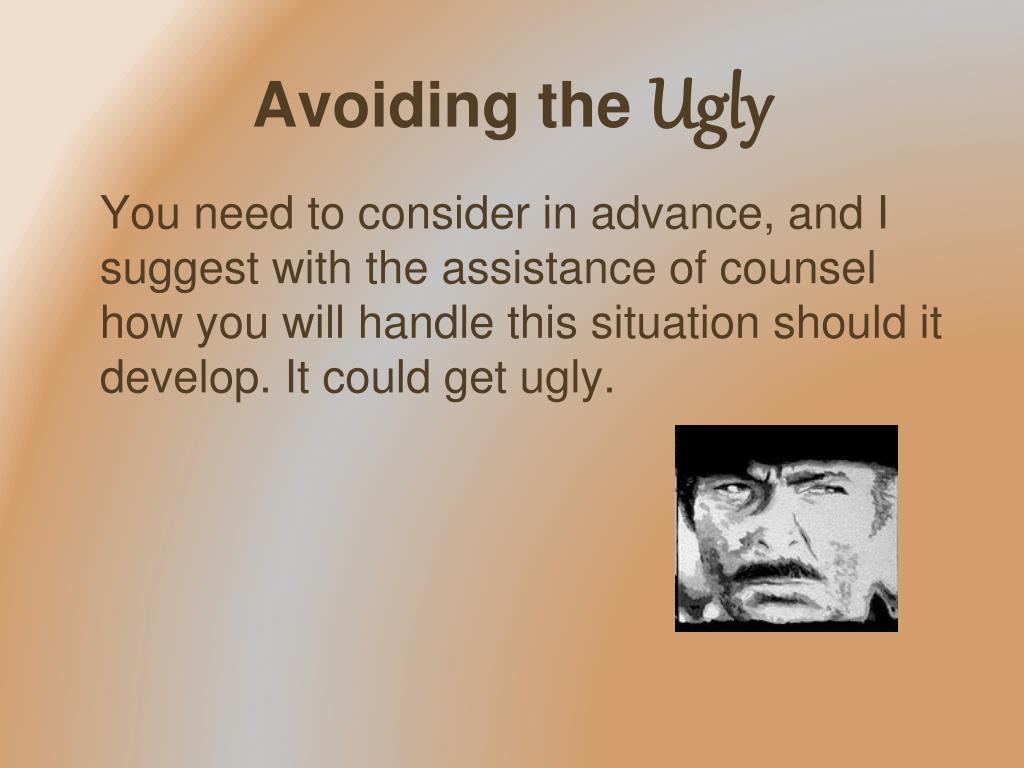 Avoiding the Ugly

You need to consider in advance, and I suggest with the assistance of counsel how you will handle this situation should it develop. It could get ugly.